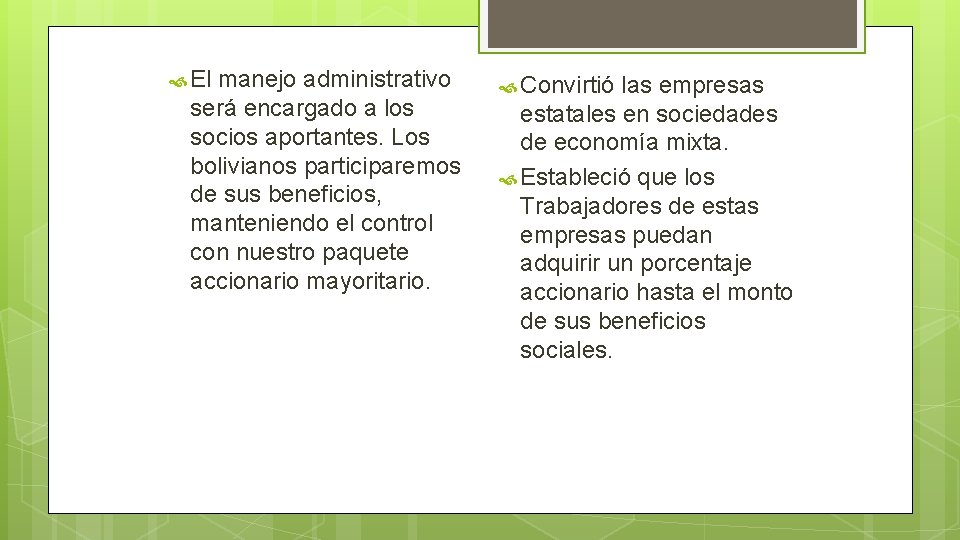 El manejo administrativo será encargado a los socios aportantes. Los bolivianos participaremos de sus beneficios, manteniendo el control con nuestro paquete accionario mayoritario.

Convirtió las empresas estatales en sociedades de economía mixta.

Estableció que los Trabajadores de estas empresas puedan adquirir un porcentaje accionario hasta el monto de sus beneficios sociales.